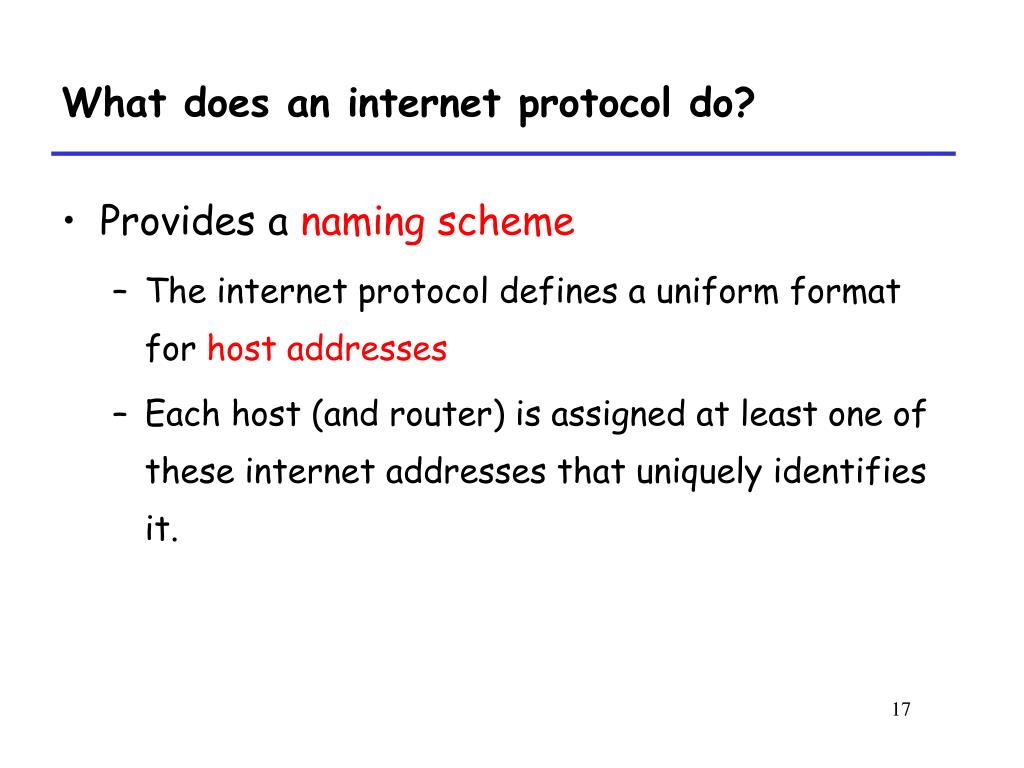 What does an internet protocol do?

• Provides a naming scheme

– The internet protocol defines a uniform format for host addresses

– Each host (and router) is assigned at least one of these internet addresses that uniquely identifies it.

17